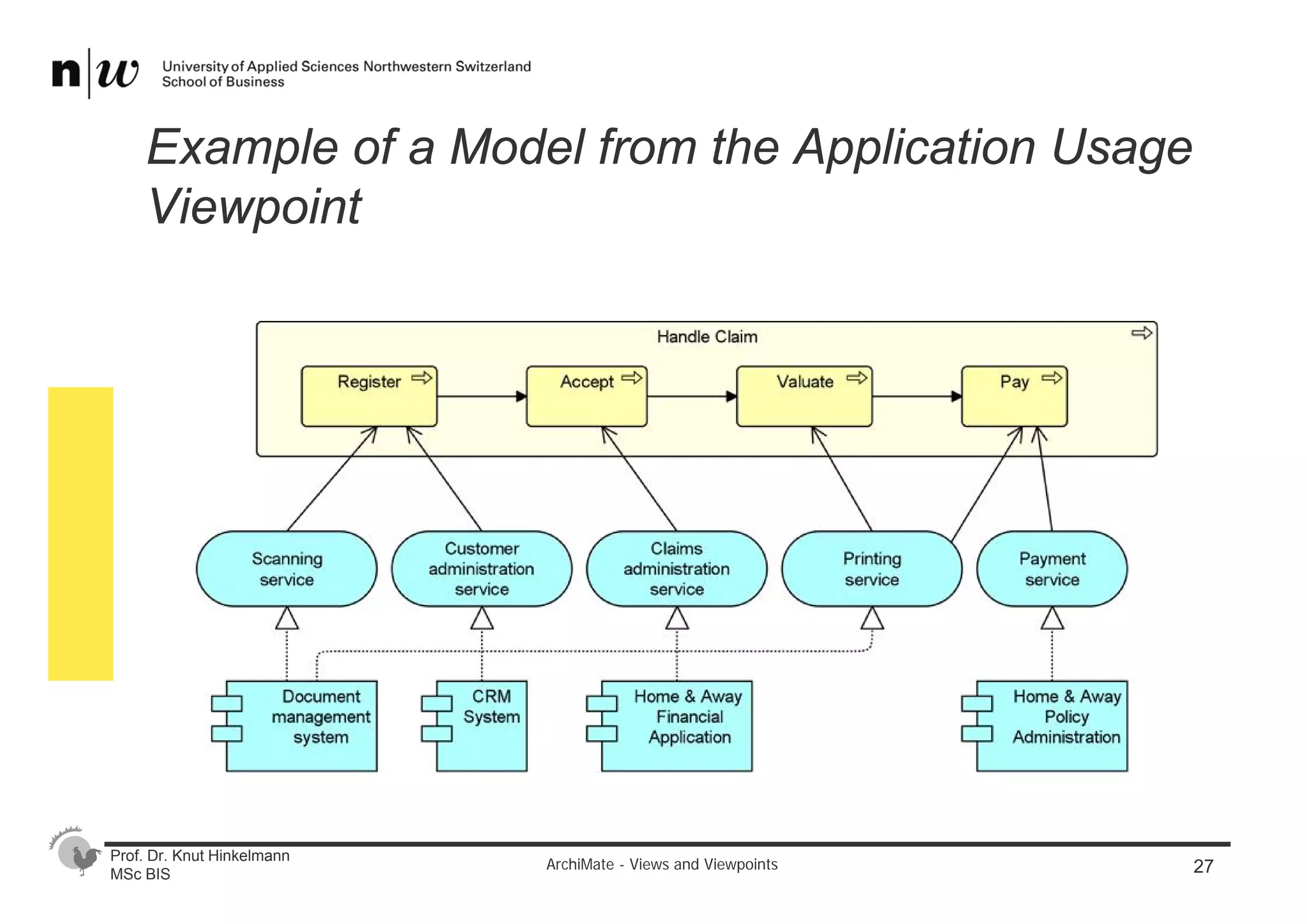 n|w University of Applied Sciences Northwestern Switzerland
School of Business

Example of a Model from the Application Usage Viewpoint

Handle Claim

Register

Accept

Valuate

Pay

Scanning service

Customer administration service

Claims administration service

Printing service

Payment service

Document management system

CRM System

Home & Away Financial Application

Home & Away Policy Administration

Prof. Dr. Knut Hinkelmann
MSc BIS

ArchiMate - Views and Viewpoints

27